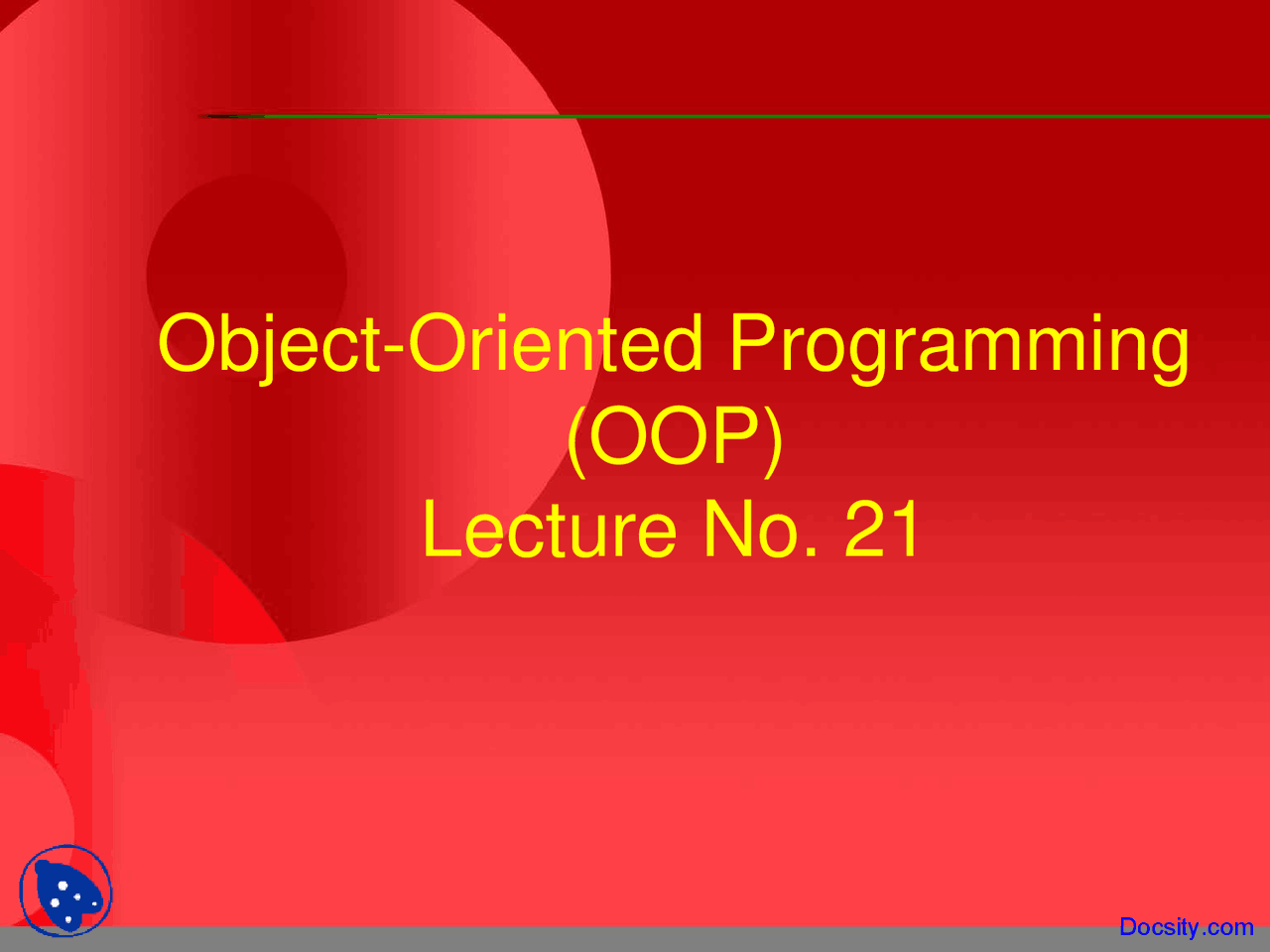 Object-Oriented Programming (OOP)
Lecture No. 21

Docsity.com